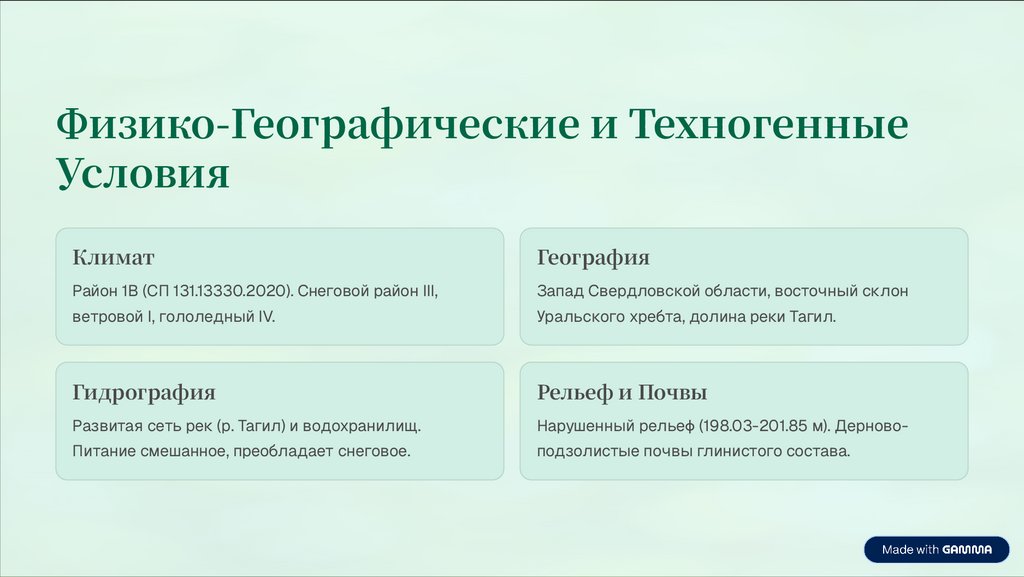 Физико-Географические и Техногенные Условия

Климат

Район 1В (СП 131.13330.2020). Снеговой район III, ветровой I, гололедный IV.

География

Запад Свердловской области, восточный склон Уральского хребта, долина реки Тагил.

Гидрография

Развитая сеть рек (р. Тагил) и водохранилищ. Питание смешанное, преобладает снеговое.

Рельеф и Почвы

Нарушенный рельеф (198.03-201.85 м). Дерново-подзолистые почвы глинистого состава.

Made with GAMMA